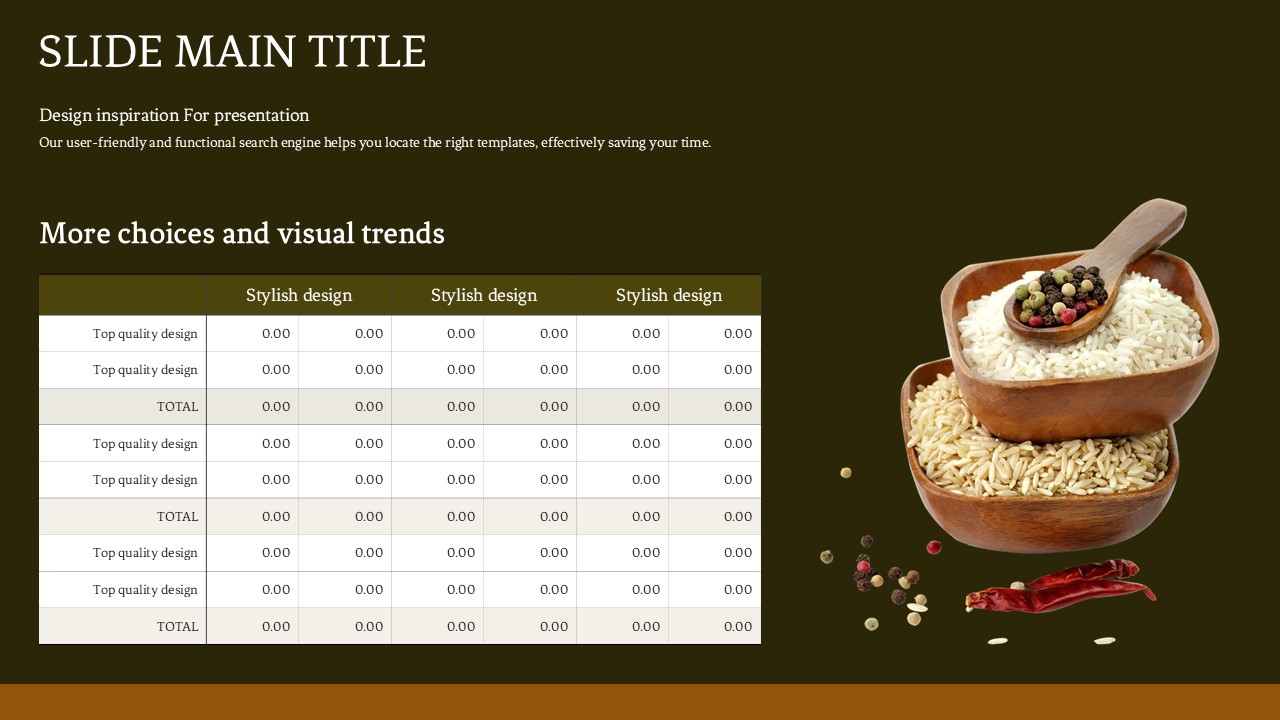 SLIDE MAIN TITLE

Design inspiration For presentation

Our user-friendly and functional search engine helps you locate the right templates, effectively saving your time.

More choices and visual trends

| | Stylish design | | Stylish design | | Stylish design | |
|---|---|---|---|---|---|---|
| Top quality design | 0.00 | 0.00 | 0.00 | 0.00 | 0.00 | 0.00 |
| Top quality design | 0.00 | 0.00 | 0.00 | 0.00 | 0.00 | 0.00 |
| TOTAL | 0.00 | 0.00 | 0.00 | 0.00 | 0.00 | 0.00 |
| Top quality design | 0.00 | 0.00 | 0.00 | 0.00 | 0.00 | 0.00 |
| Top quality design | 0.00 | 0.00 | 0.00 | 0.00 | 0.00 | 0.00 |
| TOTAL | 0.00 | 0.00 | 0.00 | 0.00 | 0.00 | 0.00 |
| Top quality design | 0.00 | 0.00 | 0.00 | 0.00 | 0.00 | 0.00 |
| Top quality design | 0.00 | 0.00 | 0.00 | 0.00 | 0.00 | 0.00 |
| TOTAL | 0.00 | 0.00 | 0.00 | 0.00 | 0.00 | 0.00 |